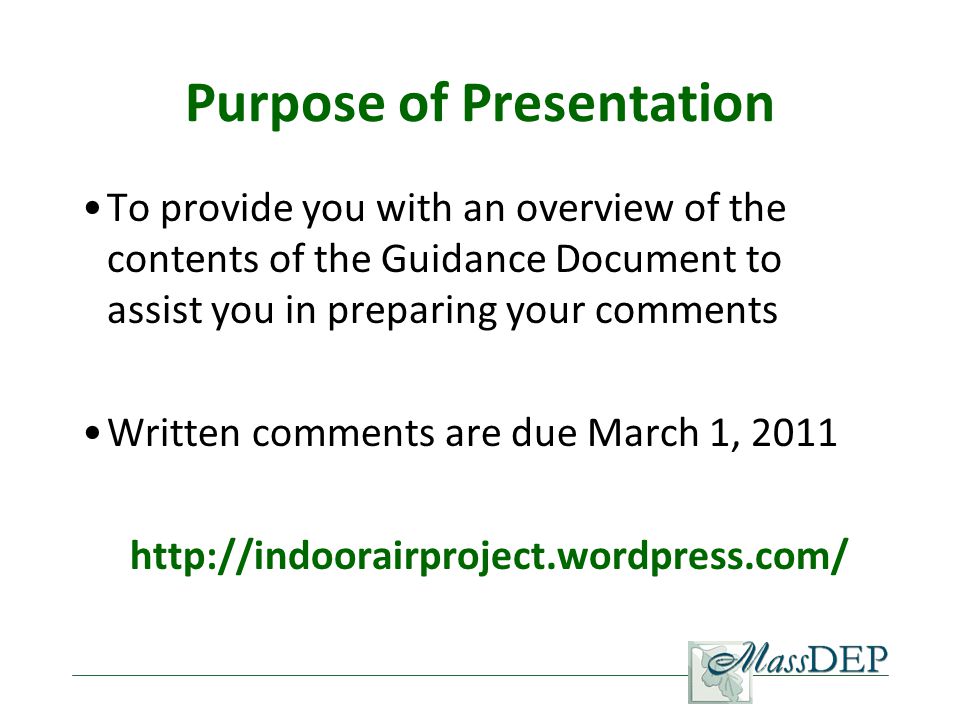 Purpose of Presentation

• To provide you with an overview of the contents of the Guidance Document to assist you in preparing your comments

• Written comments are due March 1, 2011

http://indoorairproject.wordpress.com/

MassDEP